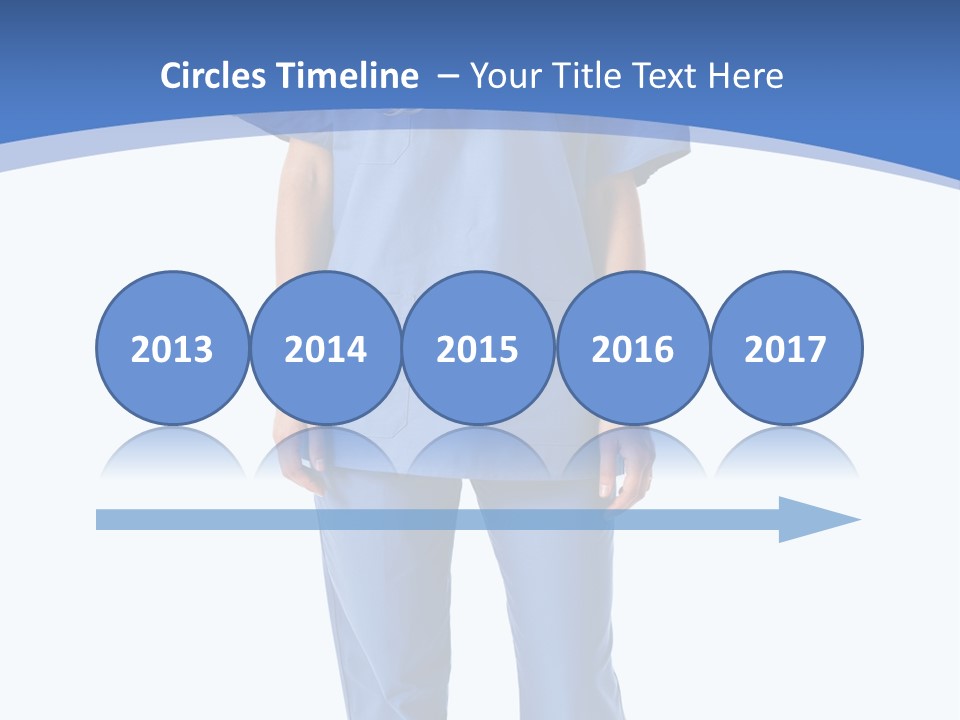 Circles Timeline – Your Title Text Here

2013

2014

2015

2016

2017